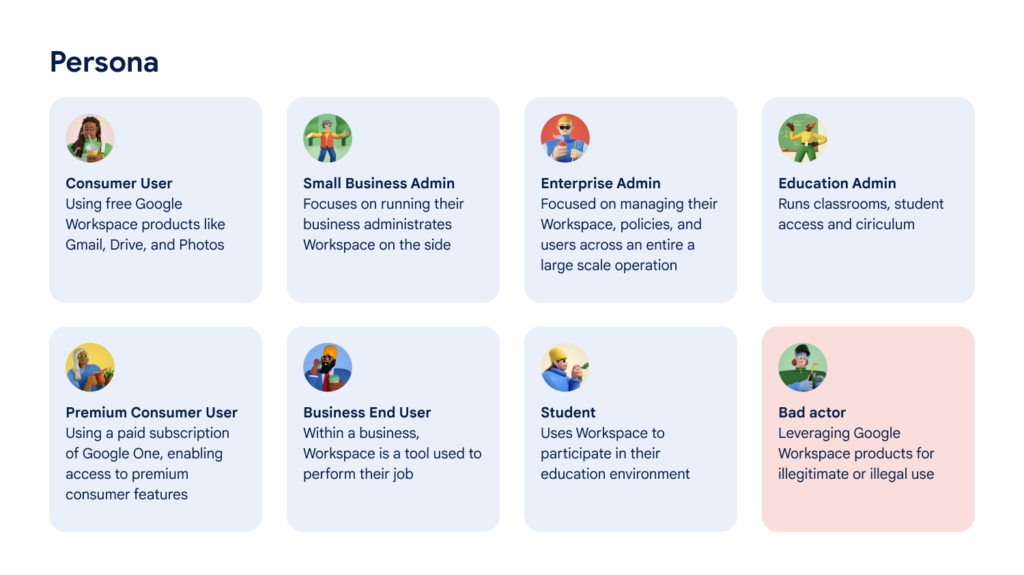 Persona

Consumer User
Using free Google Workspace products like Gmail, Drive, and Photos

Small Business Admin
Focuses on running their business administrates Workspace on the side

Enterprise Admin
Focused on managing their Workspace, policies, and users across an entire a large scale operation

Education Admin
Runs classrooms, student access and ciriculum

Premium Consumer User
Using a paid subscription of Google One, enabling access to premium consumer features

Business End User
Within a business, Workspace is a tool used to perform their job

Student
Uses Workspace to participate in their education environment

Bad actor
Leveraging Google Workspace products for illegitimate or illegal use